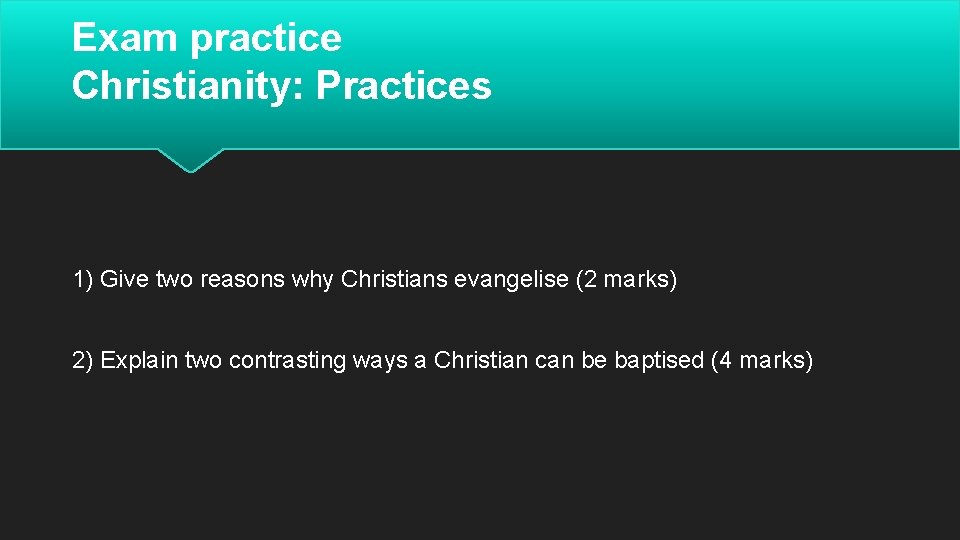 Exam practice
Christianity: Practices

1) Give two reasons why Christians evangelise (2 marks)

2) Explain two contrasting ways a Christian can be baptised (4 marks)